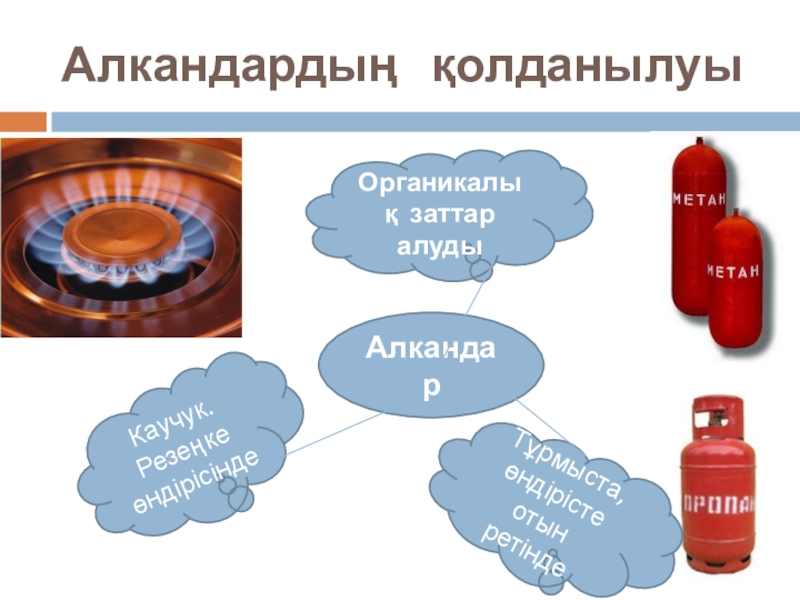 Алкандардың қолданылуы

Органикалық заттар алуды

МЕТАН

МЕТАН

Алкандар

Каучук. Резеңке өндірісінде

Тұрмыста, өндірісте отын ретінде

ПРОПАН